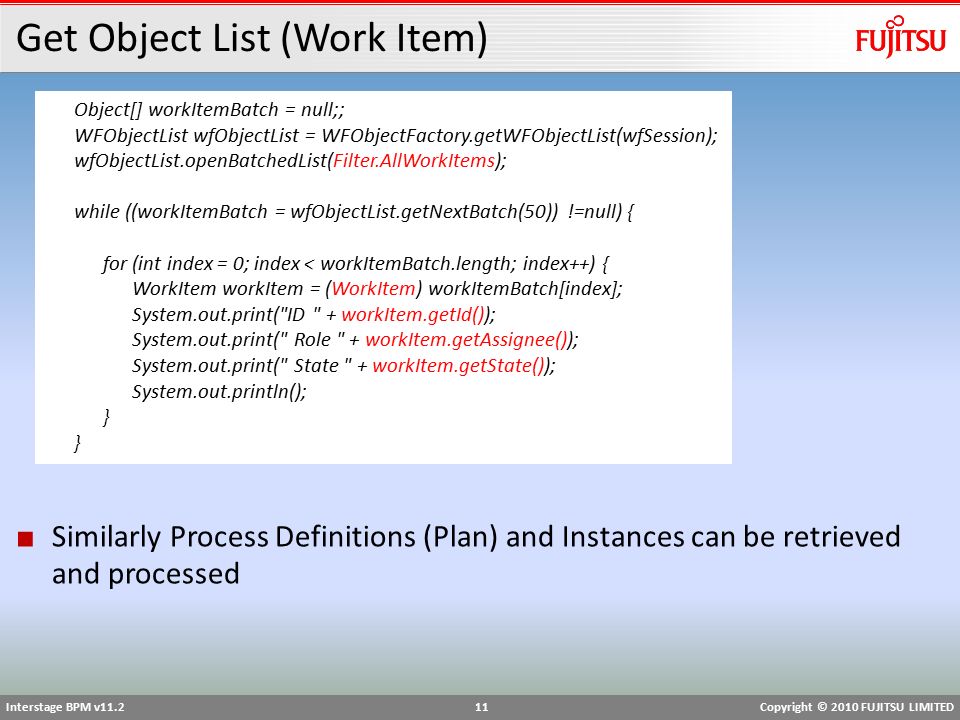 Get Object List (Work Item)

FUJITSU

Object[] workItemBatch = null;;
WFObjectList wfObjectList = WFObjectFactory.getWFObjectList(wfSession);
wfObjectList.openBatchedList(Filter.AllWorkItems);

while ((workItemBatch = wfObjectList.getNextBatch(50)) !=null) {

for (int index = 0; index < workItemBatch.length; index++) {
WorkItem workItem = (WorkItem) workItemBatch[index];
System.out.print("ID " + workItem.getId());
System.out.print(" Role " + workItem.getAssignee());
System.out.print(" State " + workItem.getState());
System.out.println();
}
}

Similarly Process Definitions (Plan) and Instances can be retrieved and processed

Interstage BPM v11.2

11

Copyright © 2010 FUJITSU LIMITED